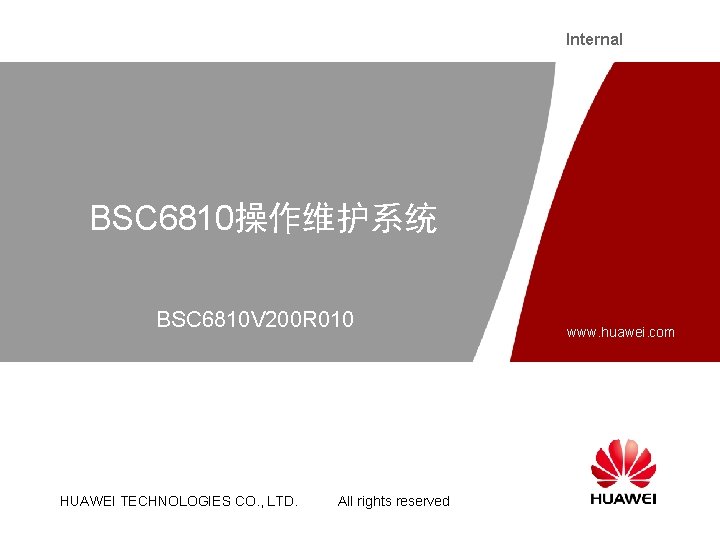 Internal

BSC6810操作维护系统

BSC6810V200R010

www.huawei.com

HUAWEI TECHNOLOGIES CO., LTD. All rights reserved

HUAWEI